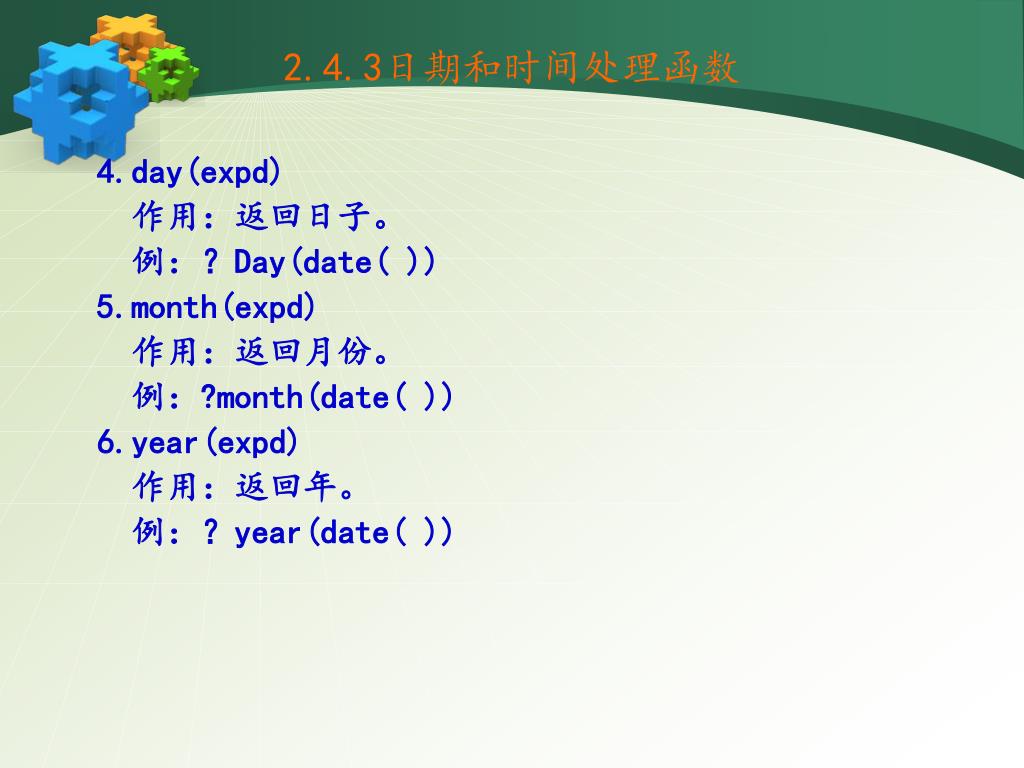 2.4.3日期和时间处理函数

4.day(expd)
作用：返回日子。
例：? Day(date( ))

5.month(expd)
作用：返回月份。
例：?month(date( ))

6.year(expd)
作用：返回年。
例：? year(date( ))